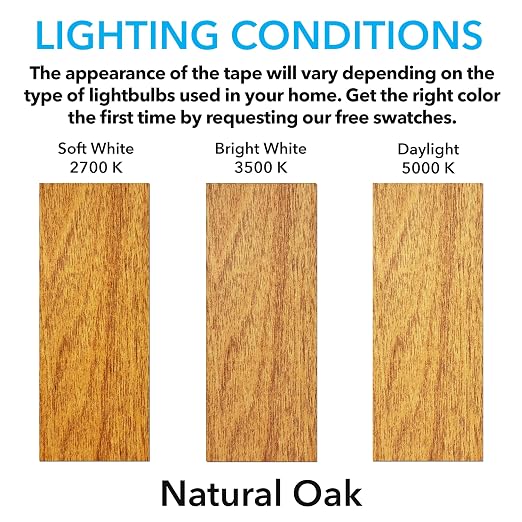 LIGHTING CONDITIONS

The appearance of the tape will vary depending on the type of lightbulbs used in your home. Get the right color the first time by requesting our free swatches.

Soft White
2700 K

Bright White
3500 K

Daylight
5000 K

Natural Oak